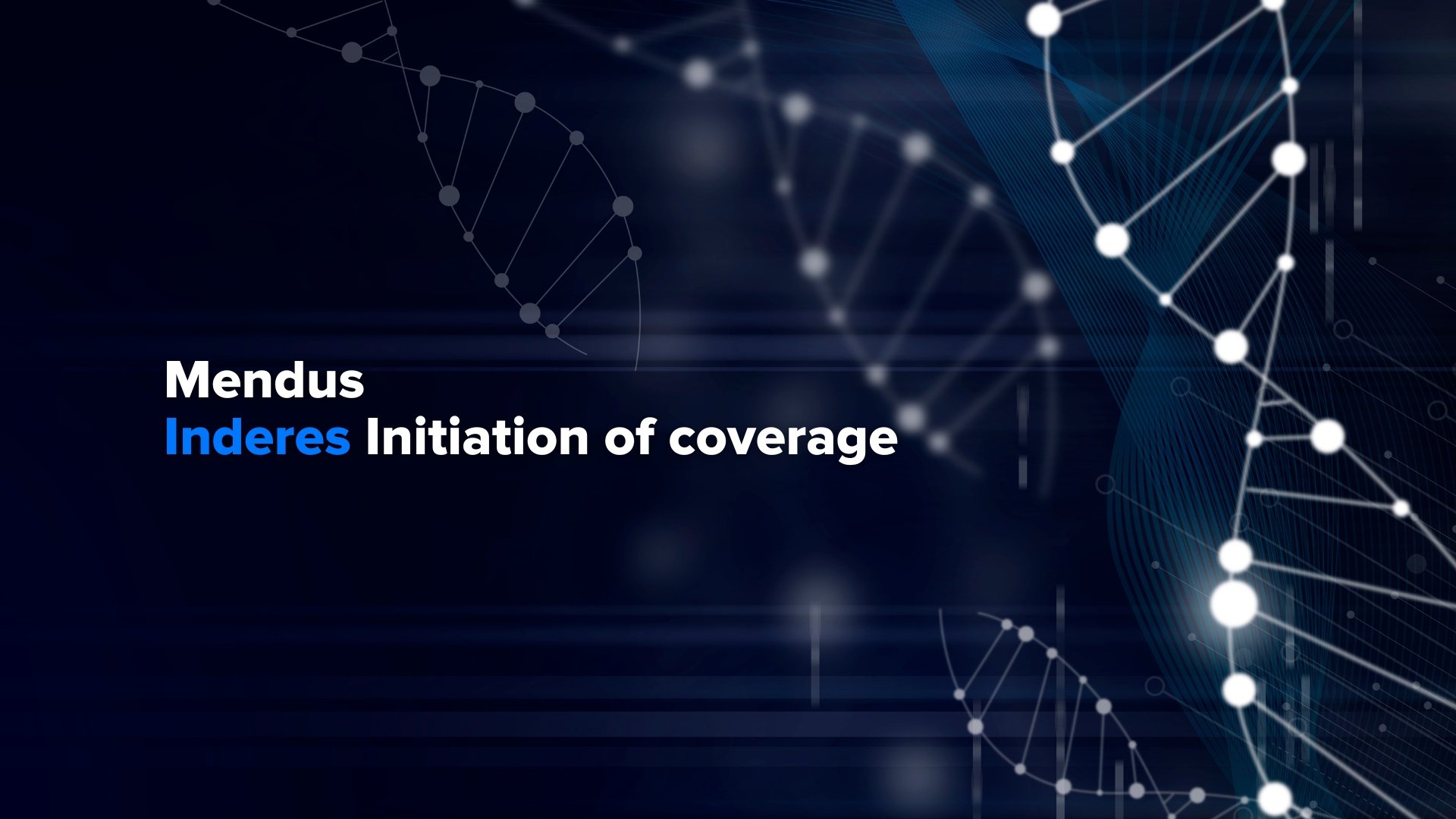 Mendus
Inderes Initiation of coverage